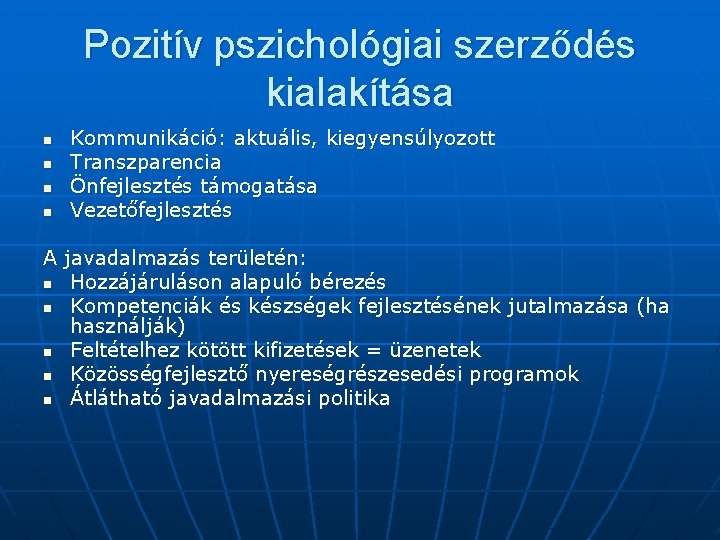 Pozitív pszichológiai szerződés kialakítása

- Kommunikáció: aktuális, kiegyensúlyozott
- Transzparencia
- Önfejlesztés támogatása
- Vezetőfejlesztés

A javadalmazás területén:
- Hozzájáruláson alapuló bérezés
- Kompetenciák és készségek fejlesztésének jutalmazása (ha használják)
- Feltételhez kötött kifizetések = üzenetek
- Közösségfejlesztő nyereségrészesedési programok
- Átlátható javadalmazási politika